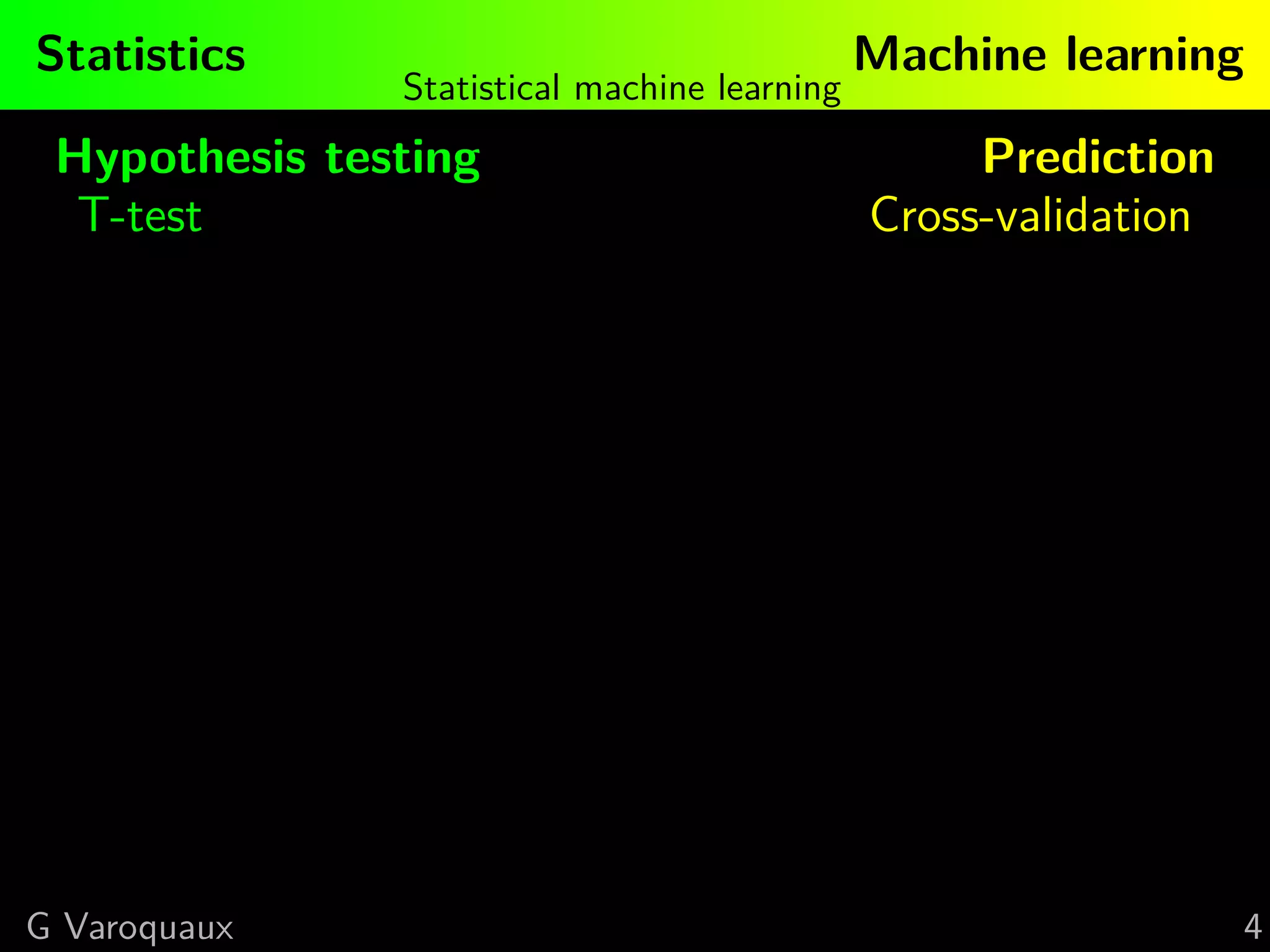 Statistics Statistical machine learning Machine learning

Hypothesis testing
T-test

Prediction
Cross-validation

G Varoquaux 4